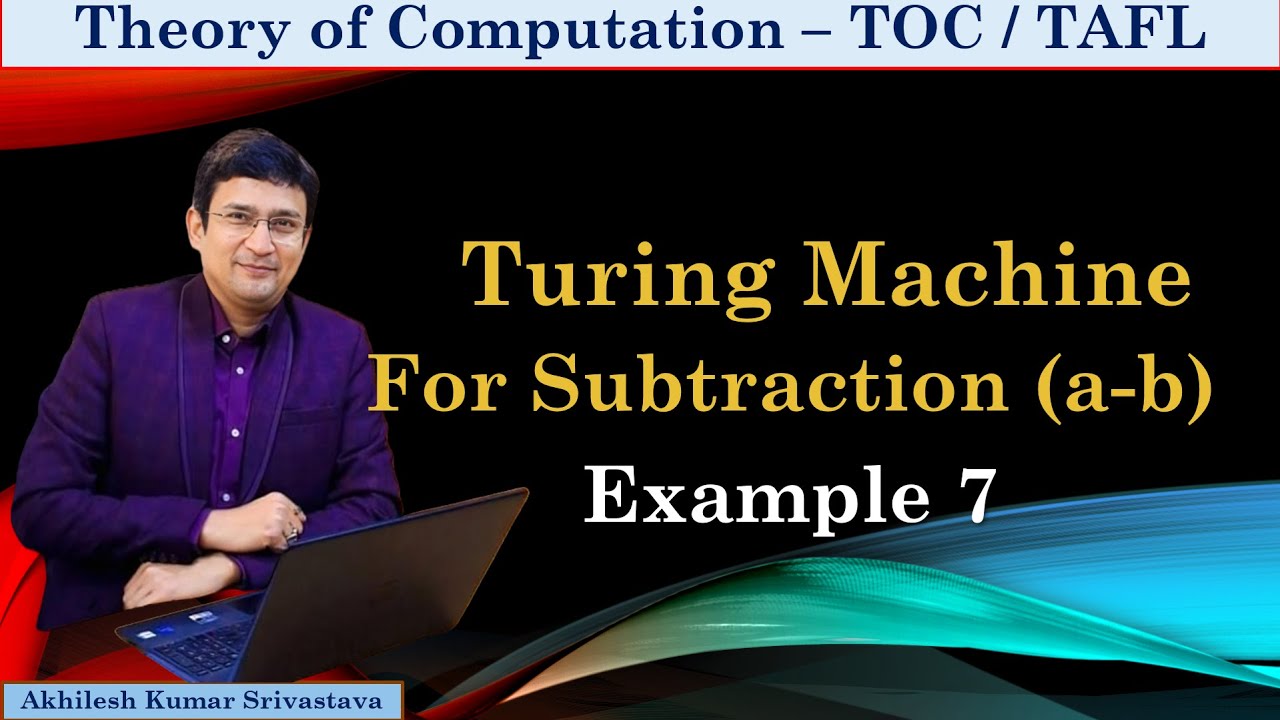 Theory of Computation – TOC / TAFL

Turing Machine
For Subtraction (a-b)
Example 7

Akhilesh Kumar Srivastava